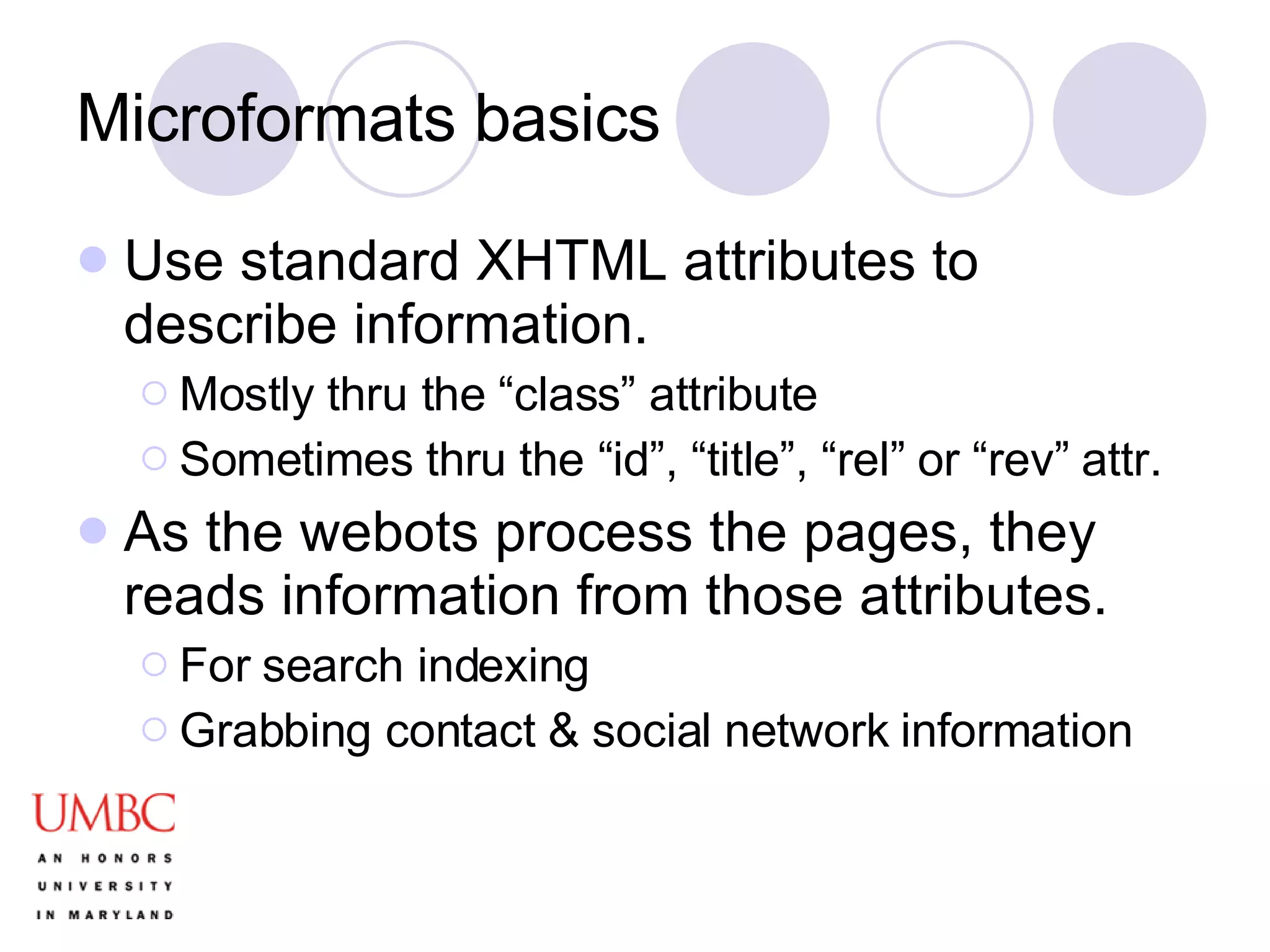 Microformats basics

Use standard XHTML attributes to describe information.

Mostly thru the “class” attribute

Sometimes thru the “id”, “title”, “rel” or “rev” attr.

As the webots process the pages, they reads information from those attributes.

For search indexing

Grabbing contact & social network information

UMBC
AN HONORS UNIVERSITY IN MARYLAND